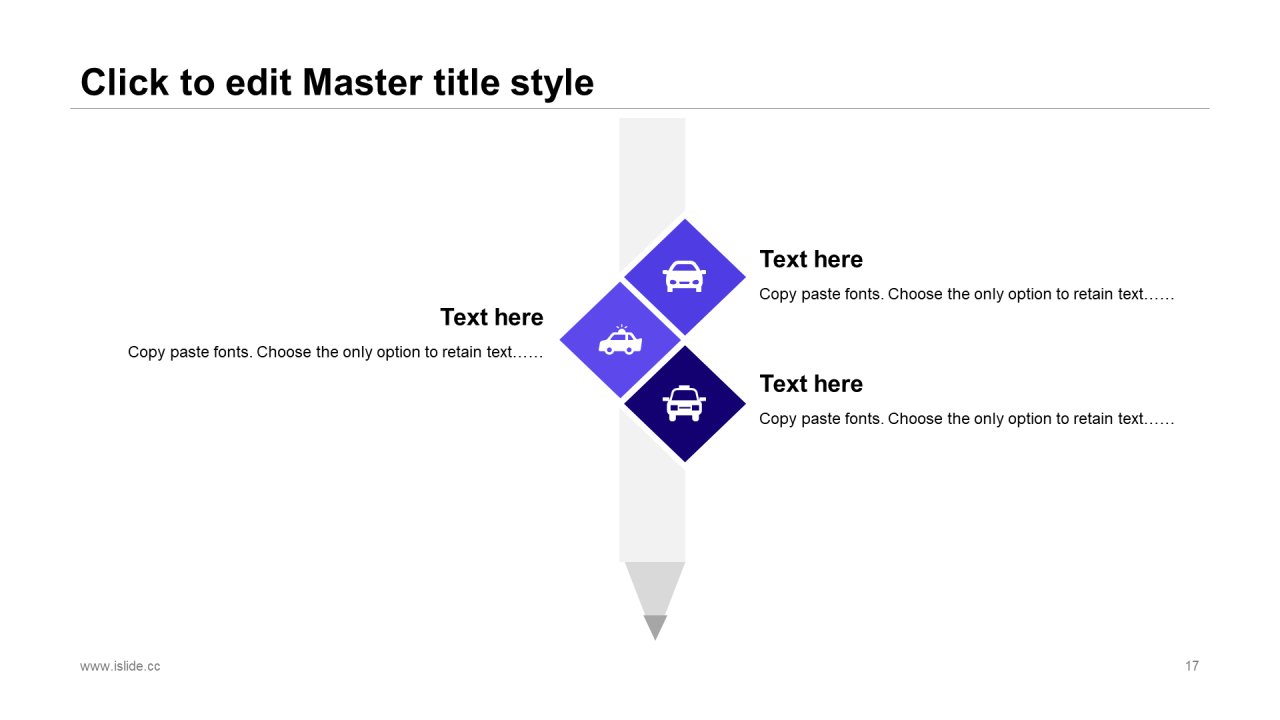 Click to edit Master title style

Text here

Copy paste fonts. Choose the only option to retain text……

Text here

Copy paste fonts. Choose the only option to retain text……

Text here

Copy paste fonts. Choose the only option to retain text……

www.islide.cc

17